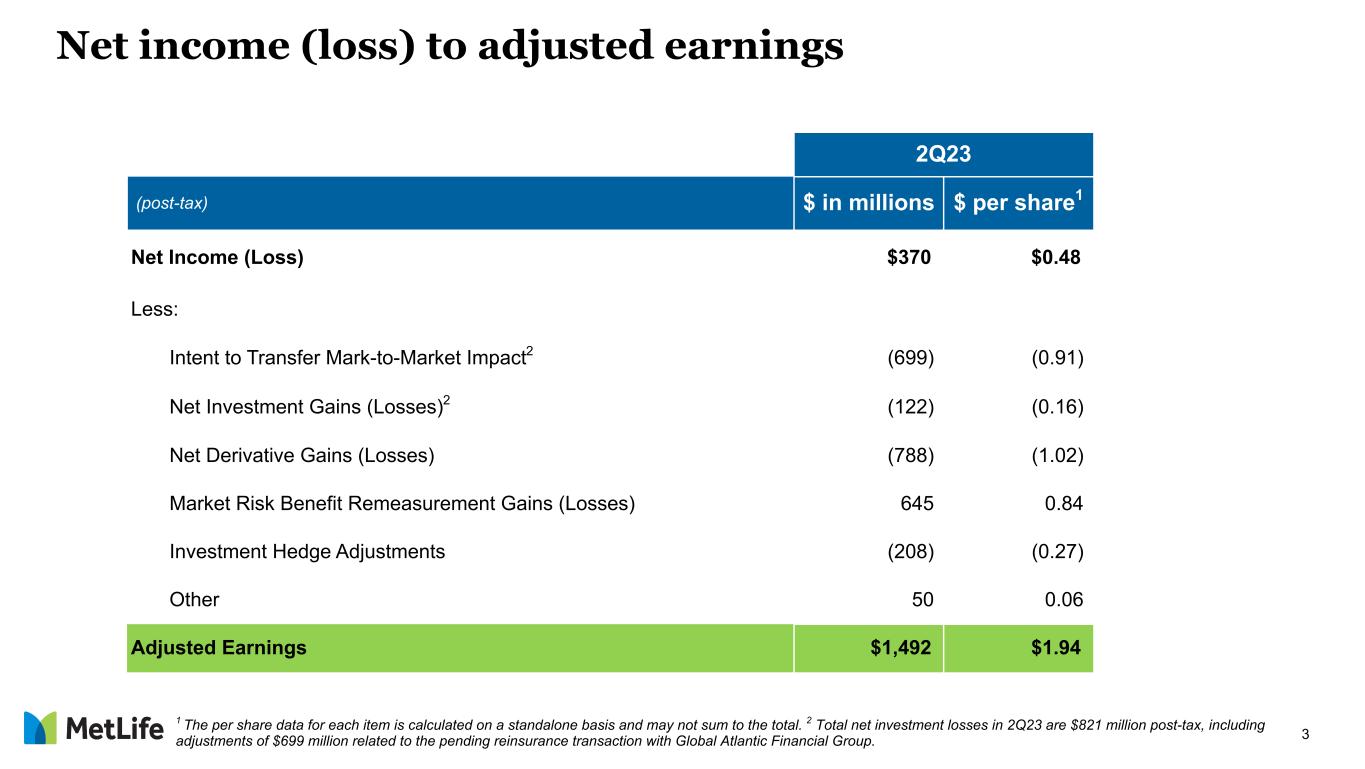 Net income (loss) to adjusted earnings

| | 2Q23 | |
|---|---|---|
| (post-tax) | \$ in millions | \$ per share$^1$ |
| Net Income (Loss) | \$370 | \$0.48 |
| Less: | | |
| Intent to Transfer Mark-to-Market Impact$^2$ | (699) | (0.91) |
| Net Investment Gains (Losses)$^2$ | (122) | (0.16) |
| Net Derivative Gains (Losses) | (788) | (1.02) |
| Market Risk Benefit Remeasurement Gains (Losses) | 645 | 0.84 |
| Investment Hedge Adjustments | (208) | (0.27) |
| Other | 50 | 0.06 |
| Adjusted Earnings | \$1,492 | \$1.94 |

MetLife

$^1$ The per share data for each item is calculated on a standalone basis and may not sum to the total. $^2$ Total net investment losses in 2Q23 are \$821 million post-tax, including adjustments of \$699 million related to the pending reinsurance transaction with Global Atlantic Financial Group.

3